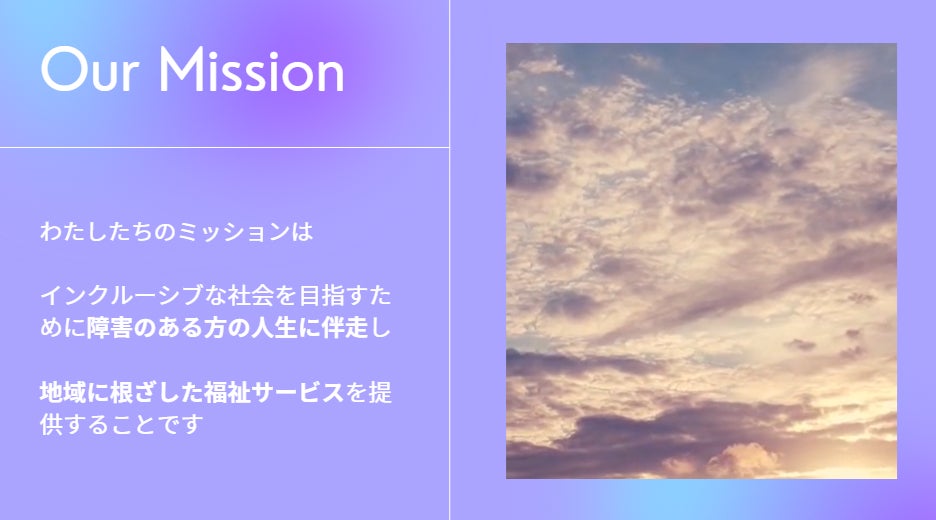 Our Mission

わたしたちのミッションは

インクルーシブな社会を目指すために障害のある方の人生に伴走し

地域に根ざした福祉サービスを提供することです